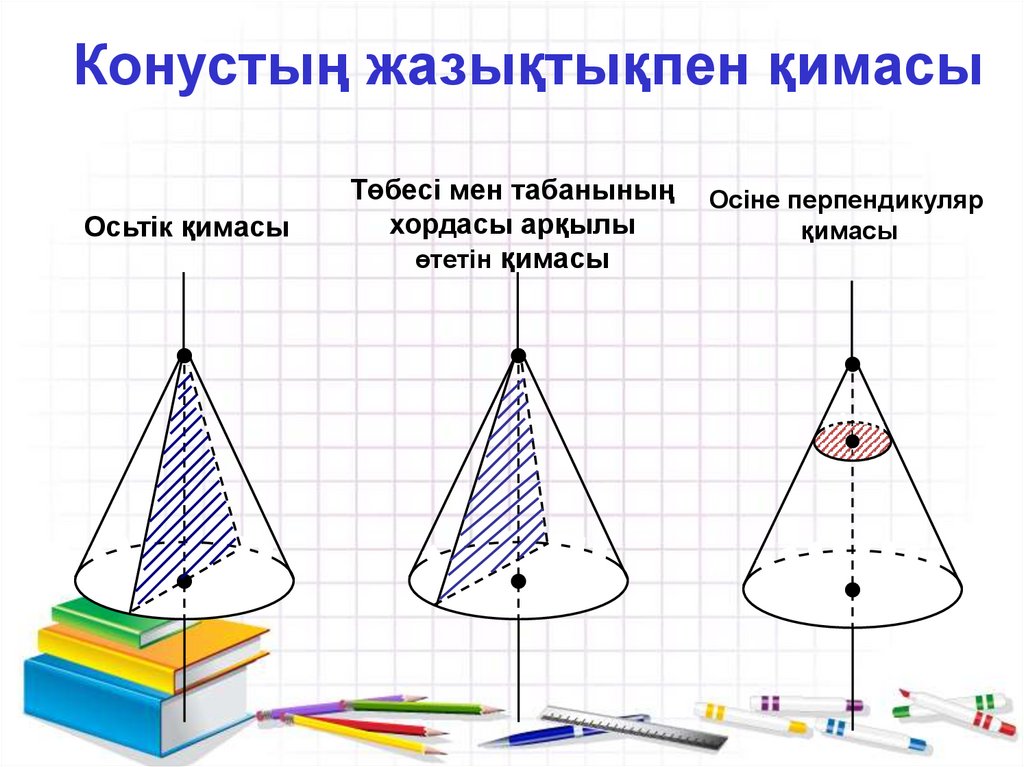 Конустың жазықтықпен қимасы

Осьтік қимасы

Төбесі мен табанының хордасы арқылы өтетін қимасы

Осіне перпендикуляр қимасы